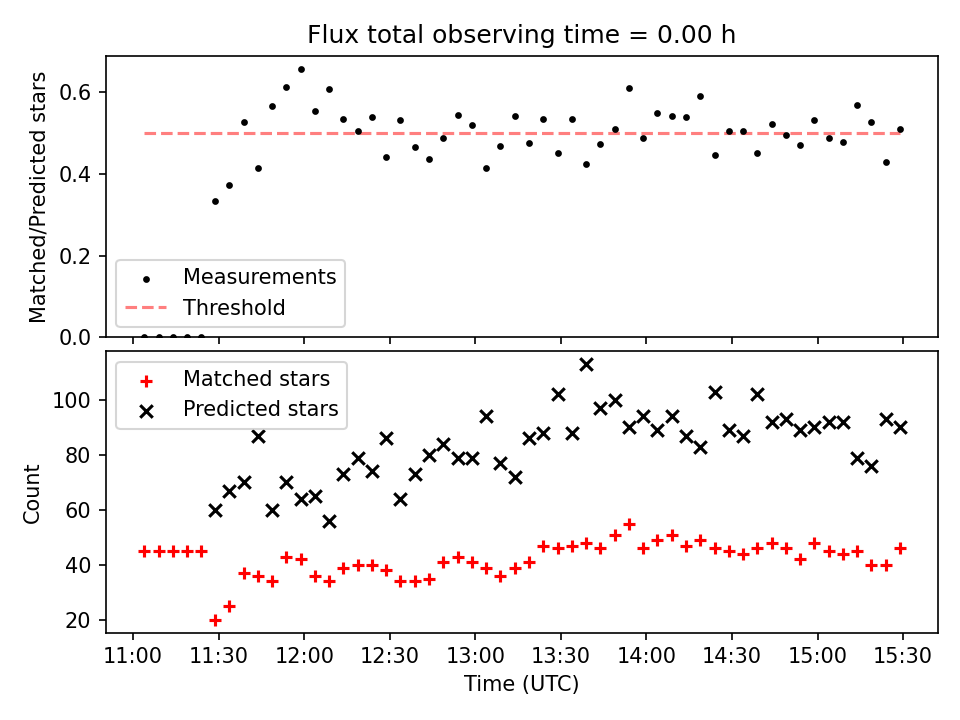 Flux total observing time = 0.00 h

Matched/Predicted stars

0.6
0.4
0.2
0.0

Measurements
Threshold

Matched stars
Predicted stars

Count

100
80
60
40
20

11:00 11:30 12:00 12:30 13:00 13:30 14:00 14:30 15:00 15:30

Time (UTC)